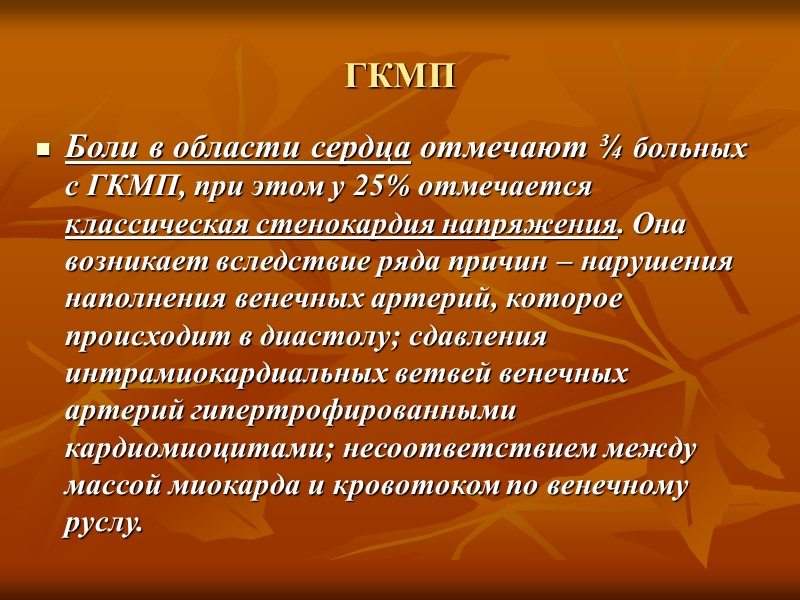 ГКМП

Боли в области сердца отмечают ¾ больных с ГКМП, при этом у 25% отмечается классическая стенокардия напряжения. Она возникает вследствие ряда причин – нарушения наполнения венечных артерий, которое происходит в диастолу; сдавления интрамиокардиальных ветвей венечных артерий гипертрофированными кардиомиоцитами; несоответствием между массой миокарда и кровотоком по венечному руслу.